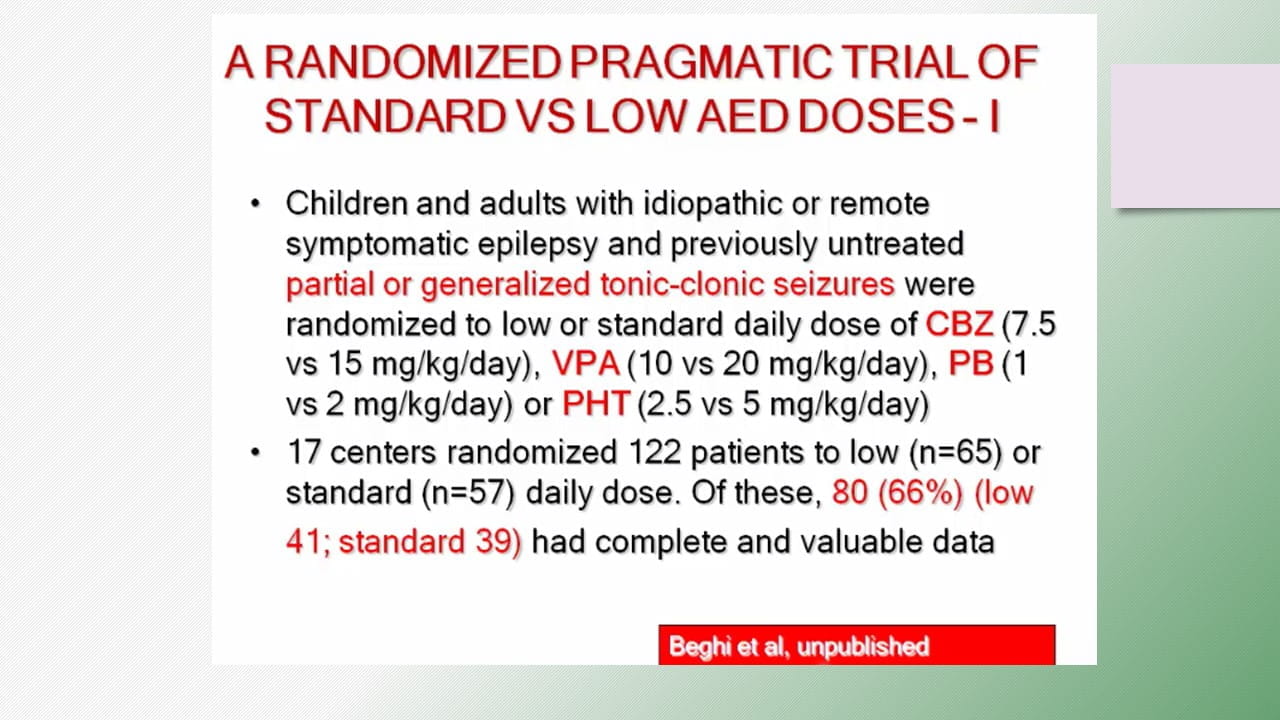 A RANDOMIZED PRAGMATIC TRIAL OF STANDARD VS LOW AED DOSES - I

• Children and adults with idiopathic or remote symptomatic epilepsy and previously untreated partial or generalized tonic-clonic seizures were randomized to low or standard daily dose of CBZ (7.5 vs 15 mg/kg/day), VPA (10 vs 20 mg/kg/day), PB (1 vs 2 mg/kg/day) or PHT (2.5 vs 5 mg/kg/day)

• 17 centers randomized 122 patients to low (n=65) or standard (n=57) daily dose. Of these, 80 (66%) (low 41; standard 39) had complete and valuable data

Beghi et al, unpublished